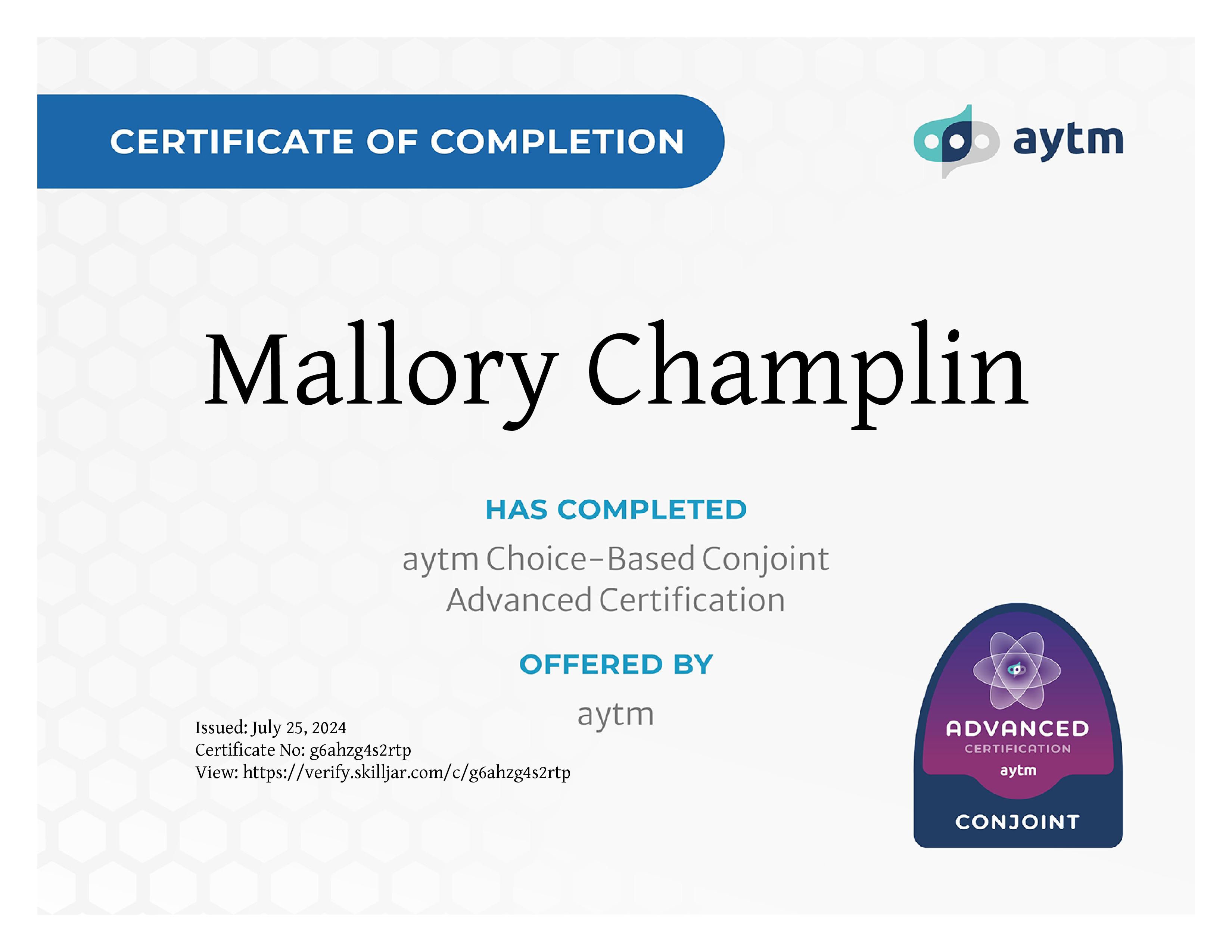 CERTIFICATE OF COMPLETION

aytm

Mallory Champlin

HAS COMPLETED

aytm Choice-Based Conjoint Advanced Certification

OFFERED BY

aytm

Issued: July 25, 2024
Certificate No: g6ahzg4s2rtp
View: https://verify.skilljar.com/c/g6ahzg4s2rtp

ADVANCED
CERTIFICATION
aytm
CONJOINT